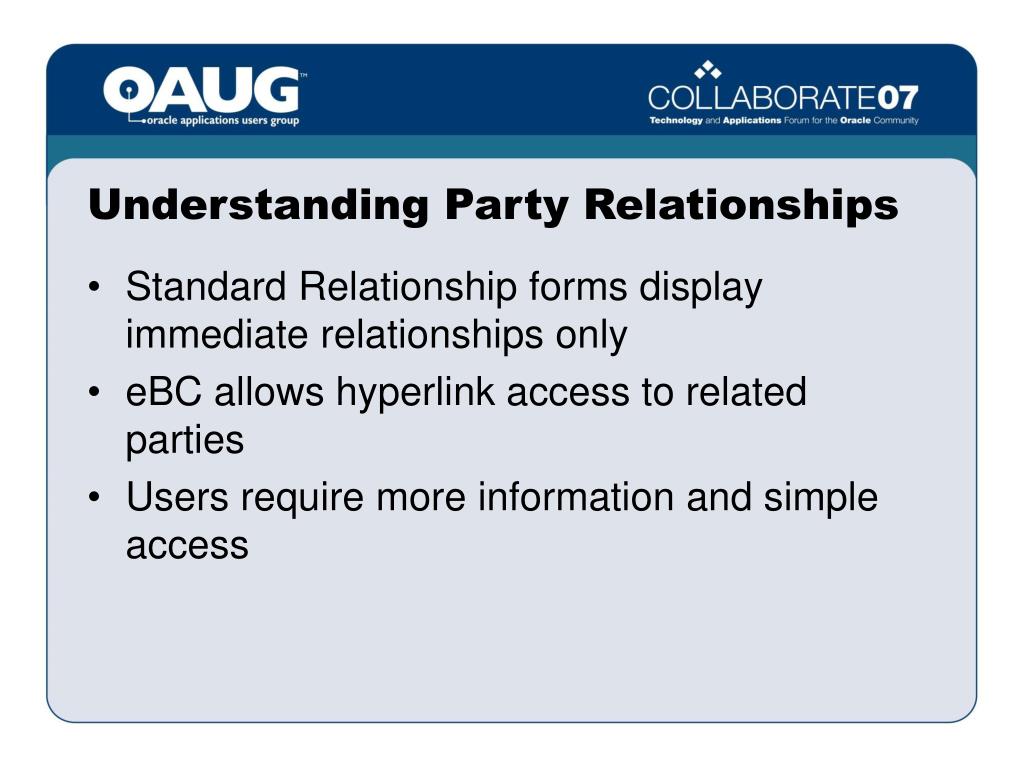 OAUG™
oracle applications users group

COLLABORATE07
Technology and Applications Forum for the Oracle Community

Understanding Party Relationships

• Standard Relationship forms display immediate relationships only
• eBC allows hyperlink access to related parties
• Users require more information and simple access